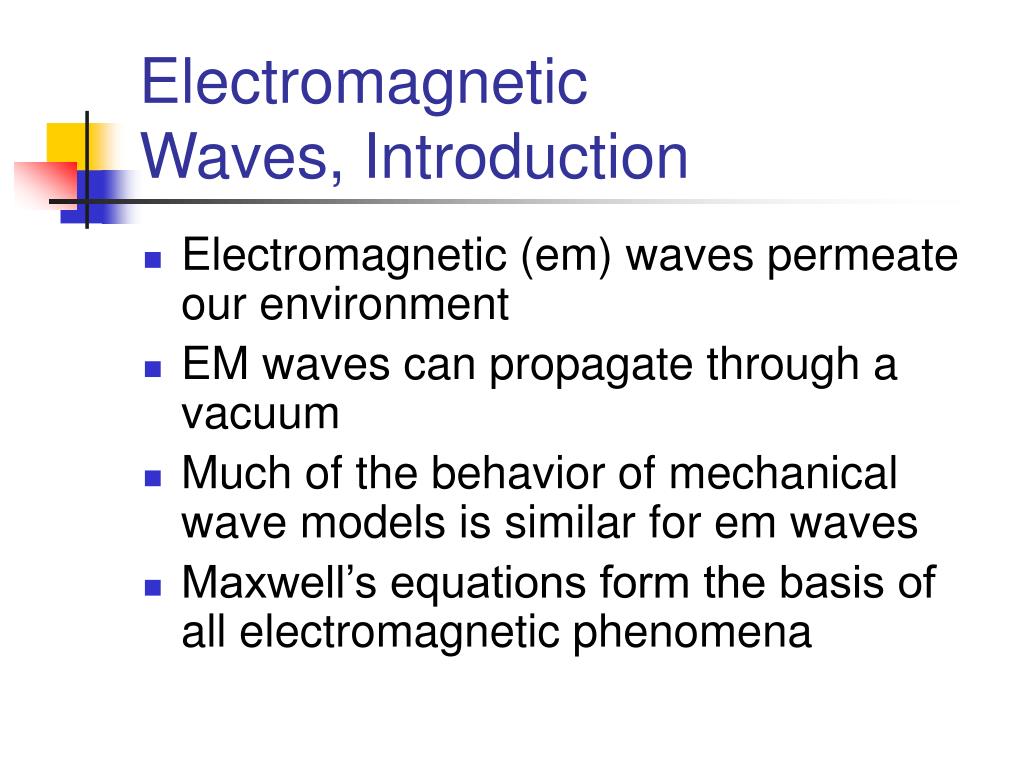 Electromagnetic Waves, Introduction

- Electromagnetic (em) waves permeate our environment
- EM waves can propagate through a vacuum
- Much of the behavior of mechanical wave models is similar for em waves
- Maxwell’s equations form the basis of all electromagnetic phenomena